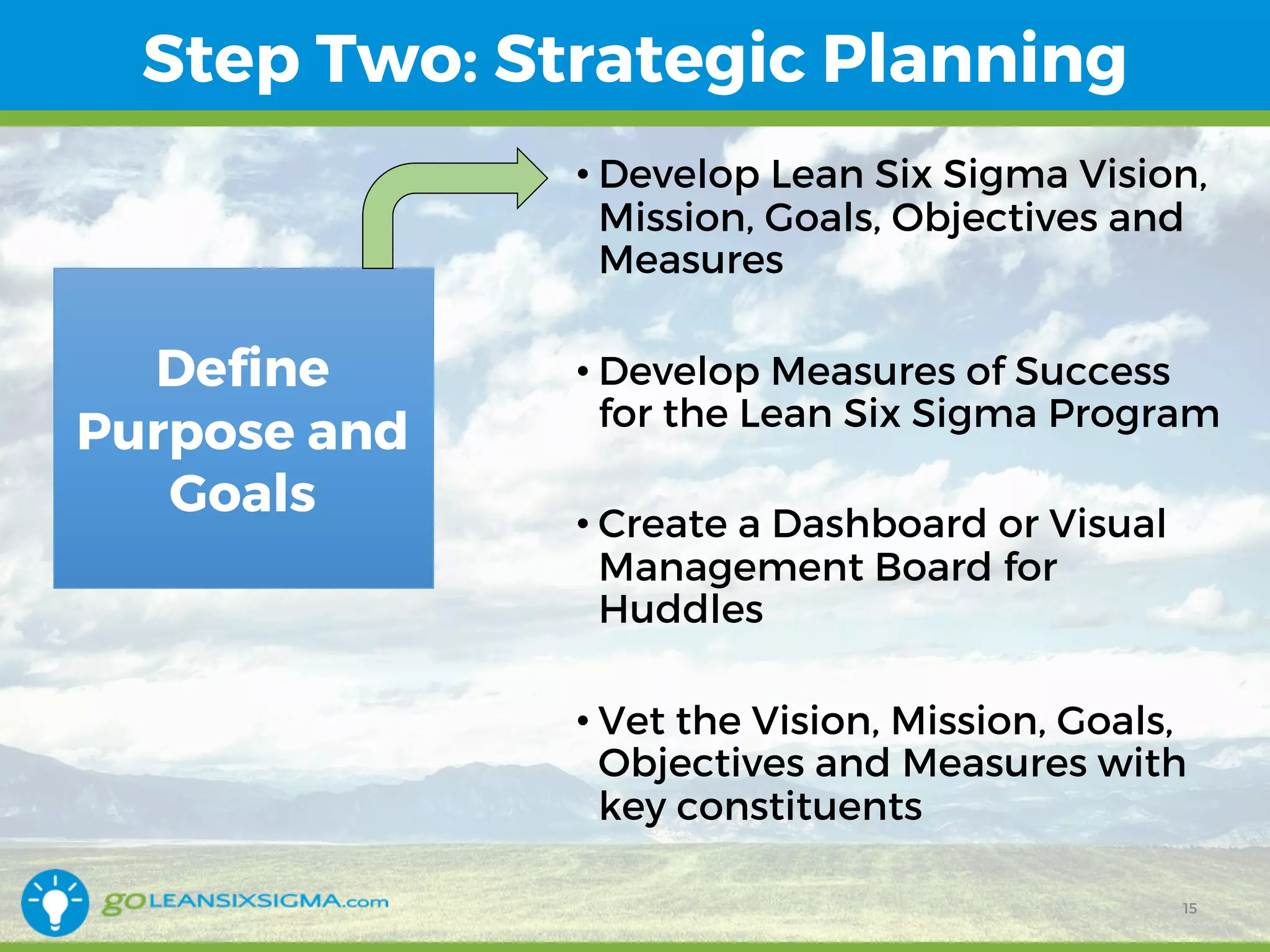 Step Two: Strategic Planning

Define Purpose and Goals

• Develop Lean Six Sigma Vision, Mission, Goals, Objectives and Measures

• Develop Measures of Success for the Lean Six Sigma Program

• Create a Dashboard or Visual Management Board for Huddles

• Vet the Vision, Mission, Goals, Objectives and Measures with key constituents

goLEANSIXSIGMA.com

15